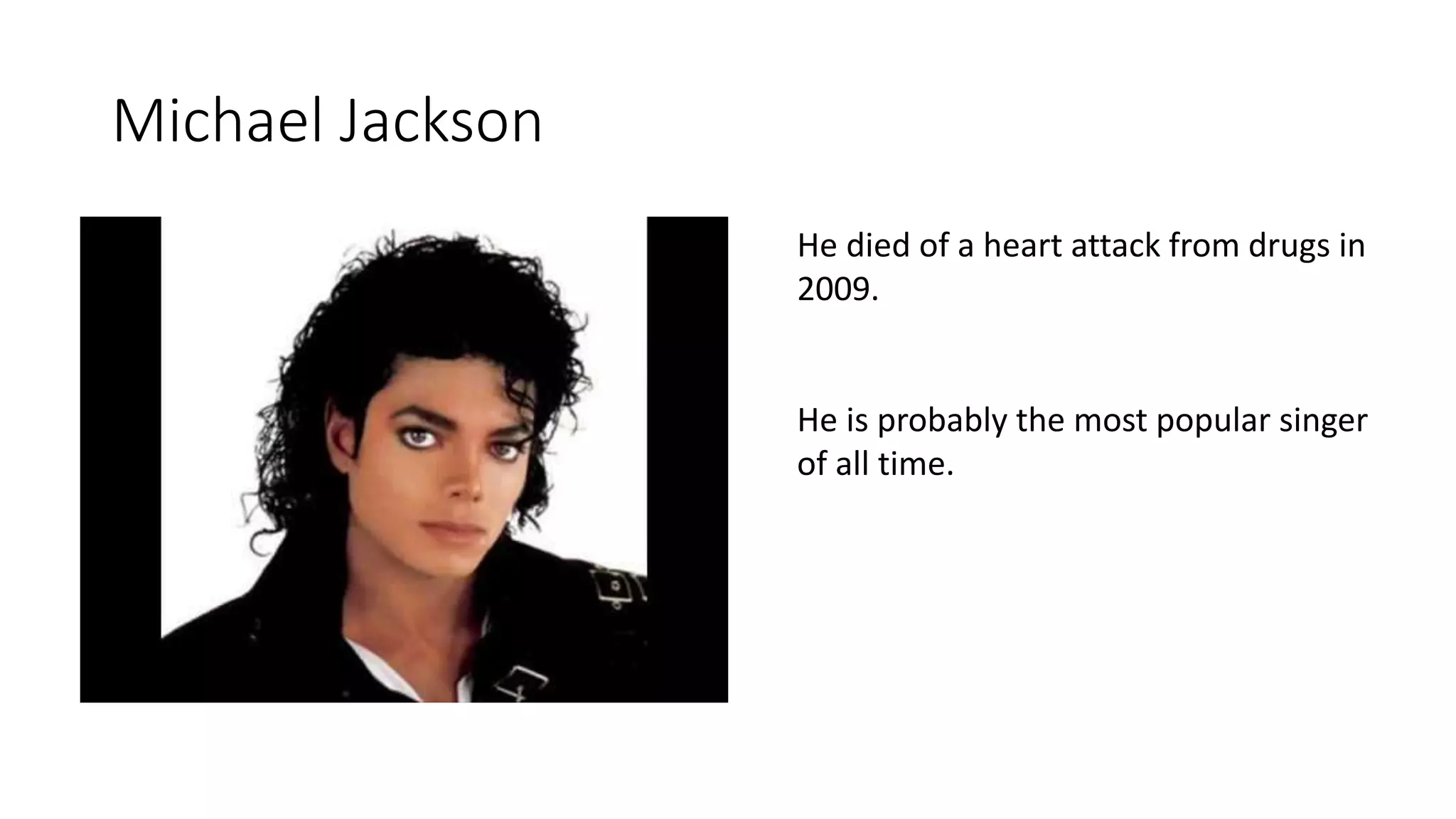 Michael Jackson

He died of a heart attack from drugs in 2009.

He is probably the most popular singer of all time.